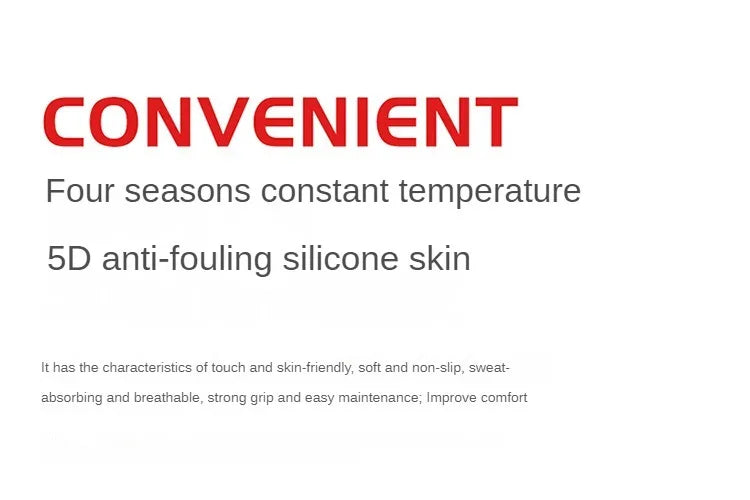 CONVENIENT

Four seasons constant temperature

5D anti-fouling silicone skin

It has the characteristics of touch and skin-friendly, soft and non-slip, sweat-absorbing and breathable, strong grip and easy maintenance; Improve comfort